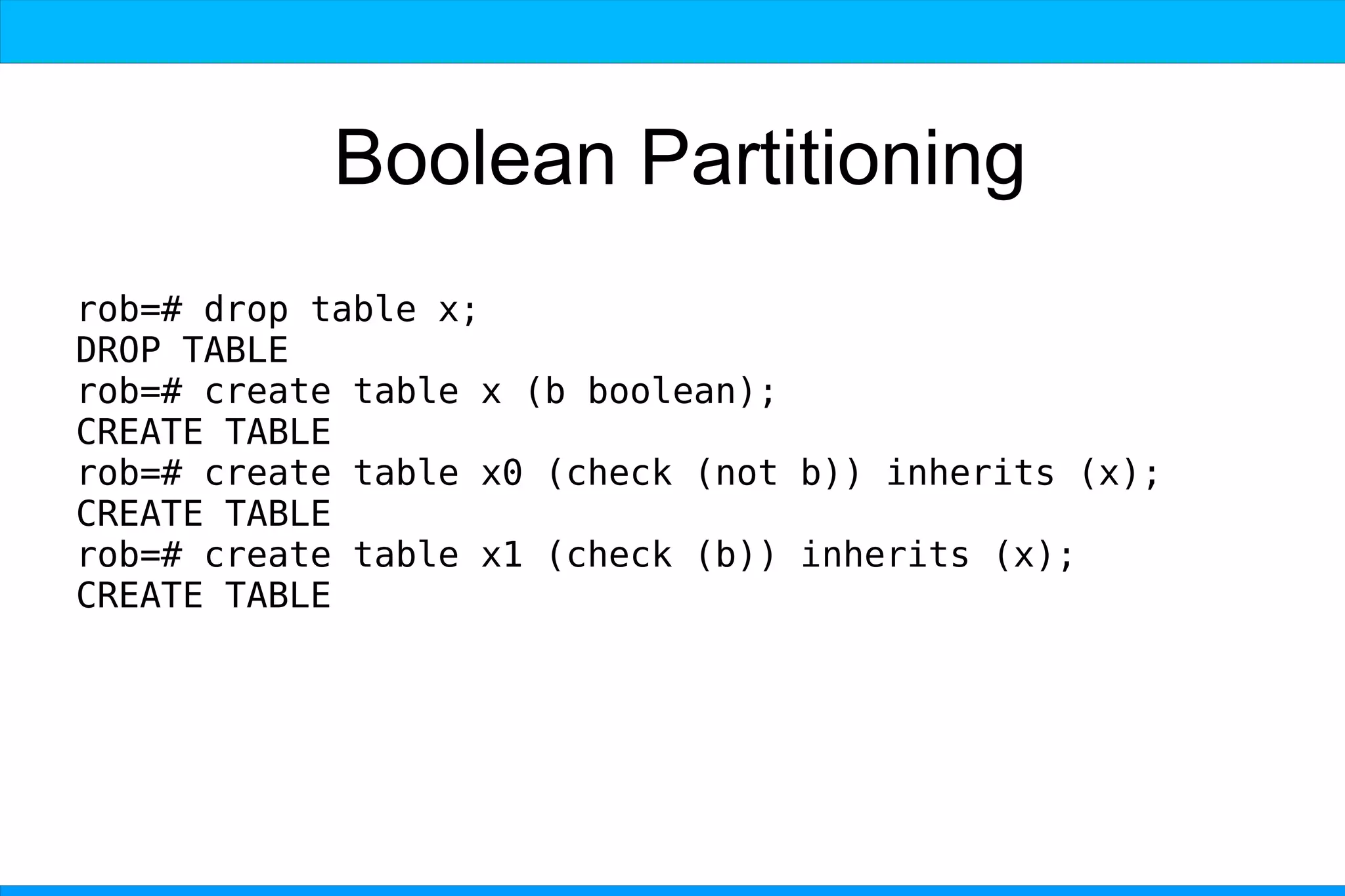 Boolean Partitioning

rob=# drop table x;
DROP TABLE
rob=# create table x (b boolean);
CREATE TABLE
rob=# create table x0 (check (not b)) inherits (x);
CREATE TABLE
rob=# create table x1 (check (b)) inherits (x);
CREATE TABLE